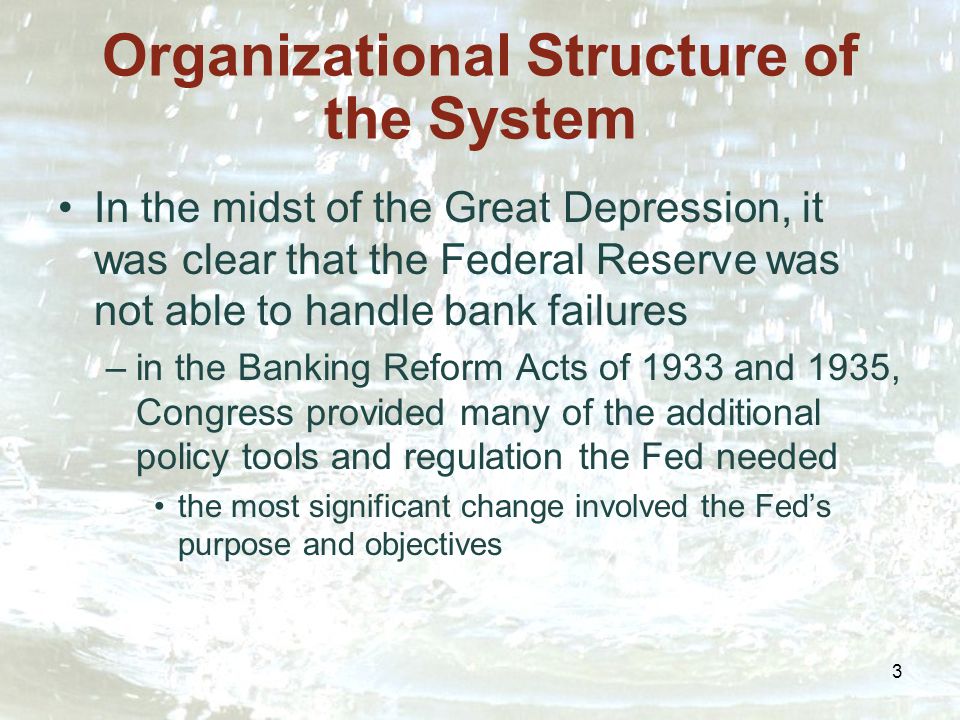 Organizational Structure of the System

• In the midst of the Great Depression, it was clear that the Federal Reserve was not able to handle bank failures

– in the Banking Reform Acts of 1933 and 1935, Congress provided many of the additional policy tools and regulation the Fed needed

• the most significant change involved the Fed's purpose and objectives

3